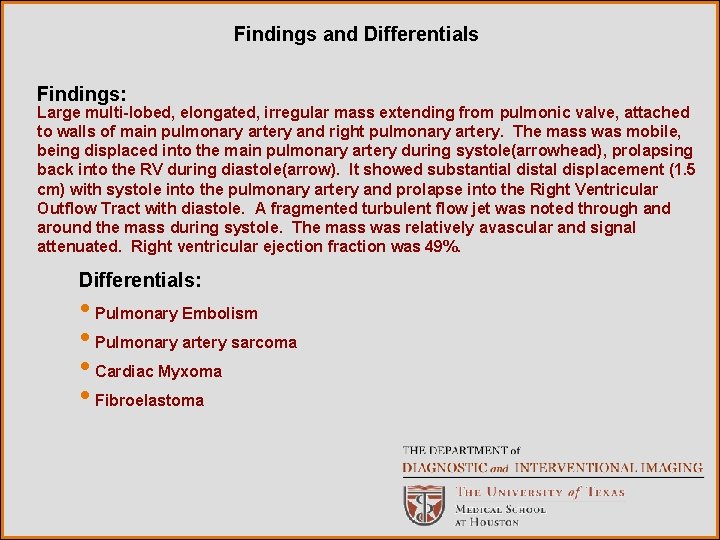 Findings and Differentials

Findings:
Large multi-lobed, elongated, irregular mass extending from pulmonic valve, attached to walls of main pulmonary artery and right pulmonary artery. The mass was mobile, being displaced into the main pulmonary artery during systole(arrowhead), prolapsing back into the RV during diastole(arrow). It showed substantial distal displacement (1.5 cm) with systole into the pulmonary artery and prolapse into the Right Ventricular Outflow Tract with diastole. A fragmented turbulent flow jet was noted through and around the mass during systole. The mass was relatively avascular and signal attenuated. Right ventricular ejection fraction was 49%.

Differentials:
• Pulmonary Embolism
• Pulmonary artery sarcoma
• Cardiac Myxoma
• Fibroelastoma

THE DEPARTMENT of
DIAGNOSTIC and INTERVENTIONAL IMAGING
THE UNIVERSITY of TEXAS
MEDICAL SCHOOL
AT HOUSTON